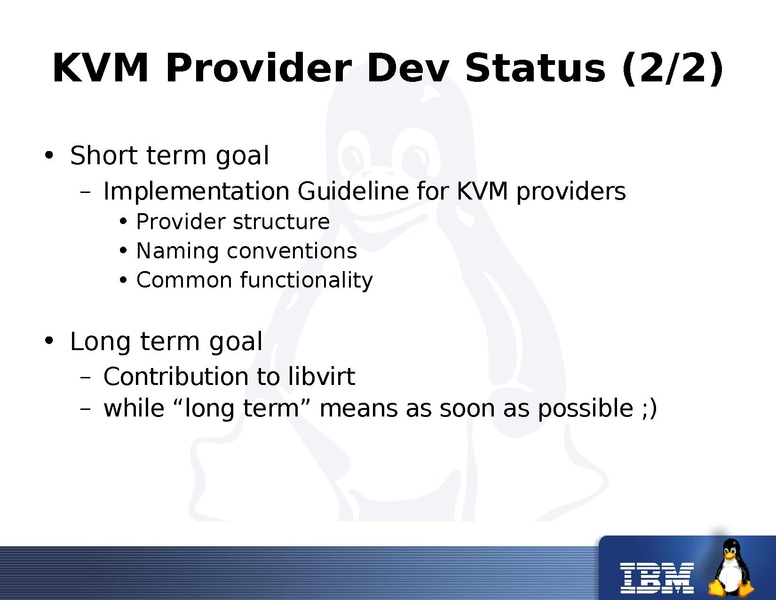 KVM Provider Dev Status (2/2)

• Short term goal
  – Implementation Guideline for KVM providers
    • Provider structure
    • Naming conventions
    • Common functionality

• Long term goal
  – Contribution to libvirt
  – while “long term” means as soon as possible ;)

IBM